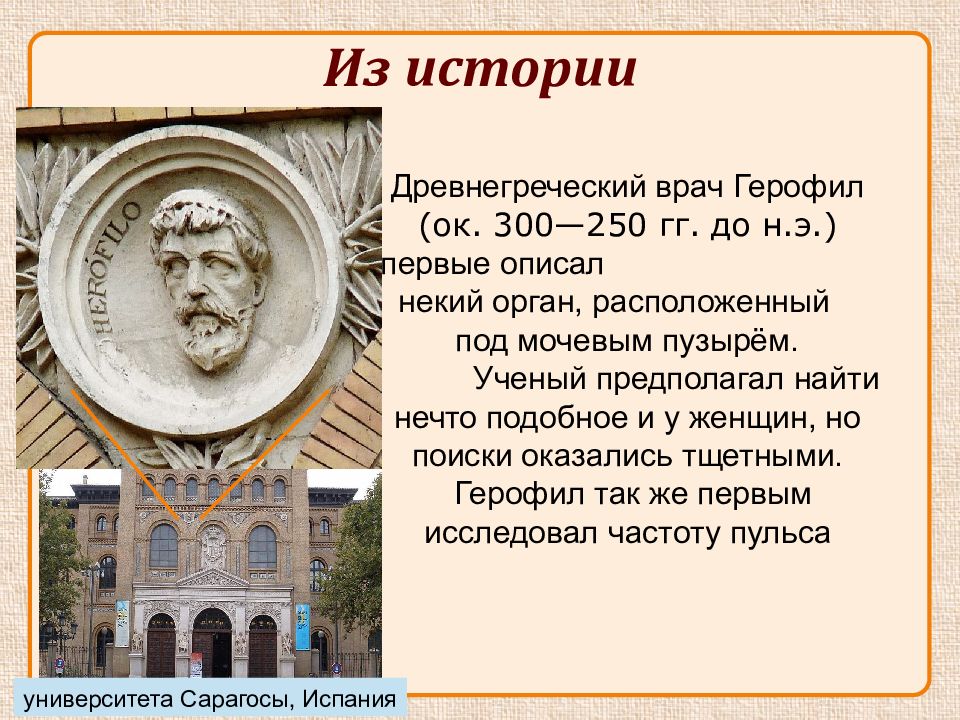 Из истории

HERÓFILO

Древнегреческий врач Герофил (ок. 300—250 гг. до н.э.) первые описал некий орган, расположенный под мочевым пузырём.

Ученый предполагал найти нечто подобное и у женщин, но поиски оказались тщетными. Герофил так же первым исследовал частоту пульса

университета Сарагосы, Испания